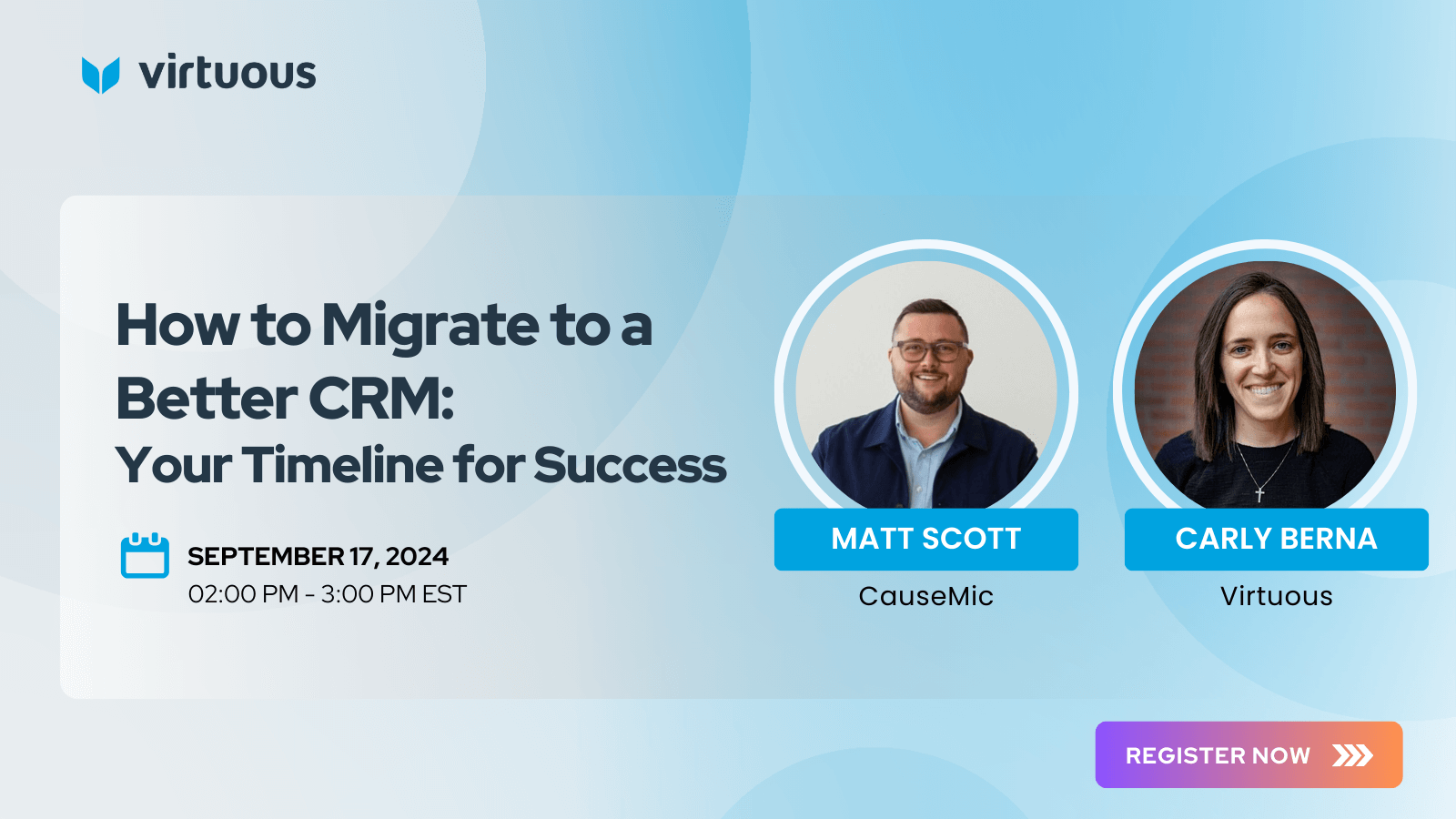 virtuous

How to Migrate to a Better CRM:
Your Timeline for Success

SEPTEMBER 17, 2024
02:00 PM - 3:00 PM EST

MATT SCOTT
CauseMic

CARLY BERNA
Virtuous

REGISTER NOW